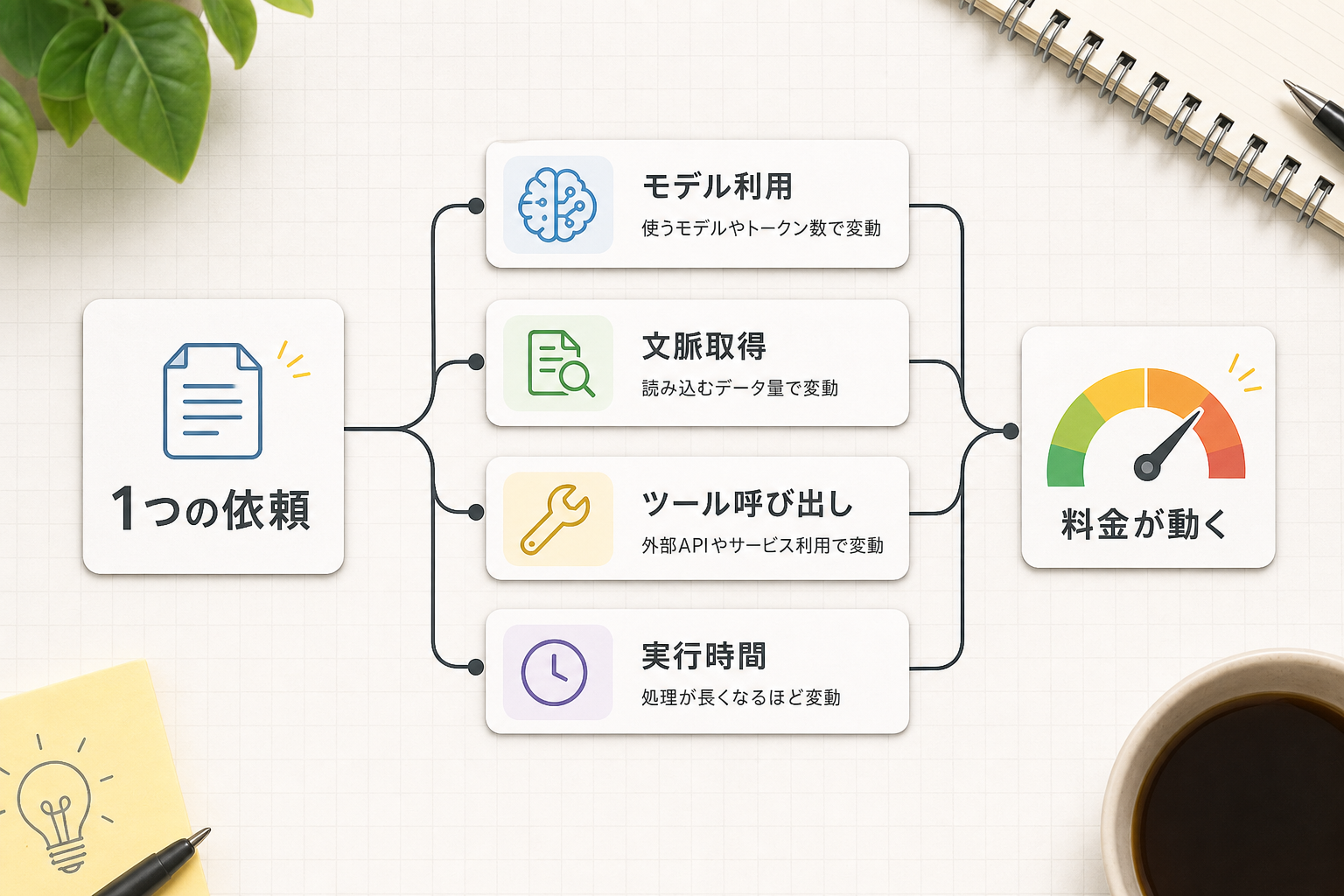 1つの依頼

モデル利用
使うモデルやトークン数で変動

文脈取得
読み込むデータ量で変動

ツール呼び出し
外部APIやサービス利用で変動

実行時間
処理が長くなるほど変動

料金が動く